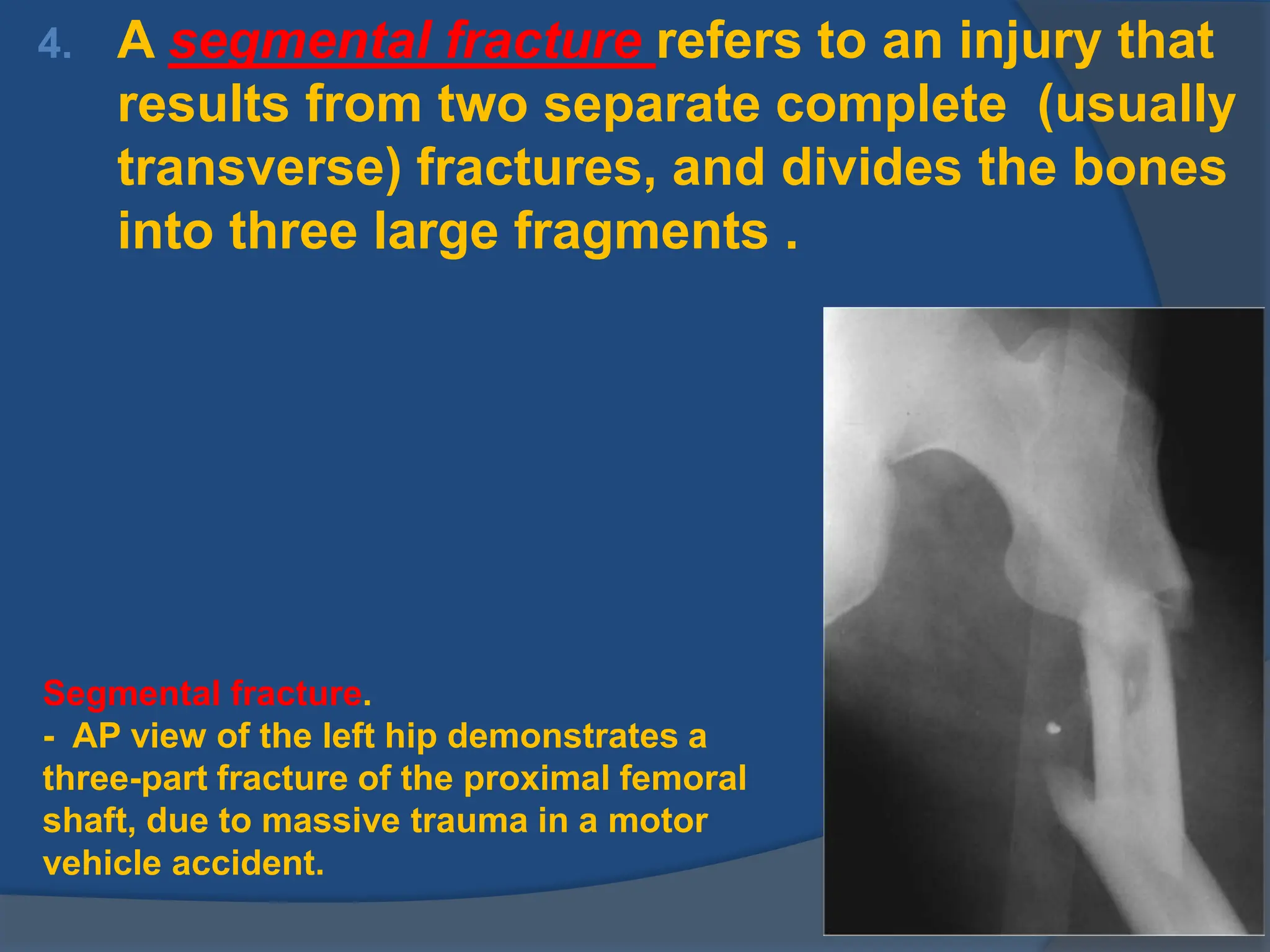 4. A segmental fracture refers to an injury that results from two separate complete (usually transverse) fractures, and divides the bones into three large fragments .

Segmental fracture.
- AP view of the left hip demonstrates a three-part fracture of the proximal femoral shaft, due to massive trauma in a motor vehicle accident.